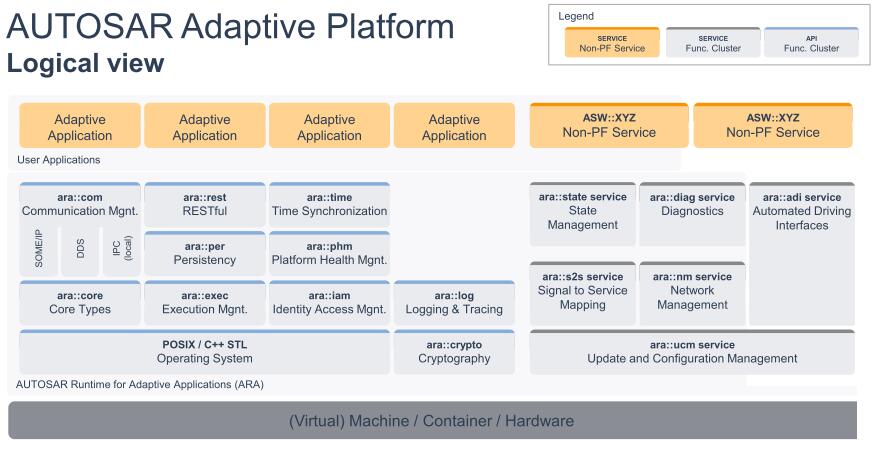 AUTOSAR Adaptive Platform
Logical view

Legend
SERVICE
Non-PF Service
SERVICE
Func. Cluster
API
Func. Cluster

Adaptive Application
Adaptive Application
Adaptive Application
Adaptive Application
ASW::XYZ
Non-PF Service
ASW::XYZ
Non-PF Service
User Applications

ara::com
Communication Mgnt.
SOME/IP
DDS
IPC (local)
ara::rest
RESTful
ara::time
Time Synchronization
ara::per
Persistency
ara::phm
Platform Health Mgnt.
ara::core
Core Types
ara::exec
Execution Mgnt.
ara::iam
Identity Access Mgnt.
ara::log
Logging & Tracing
POSIX / C++ STL
Operating System
ara::crypto
Cryptography

ara::state service
State Management
ara::diag service
Diagnostics
ara::adi service
Automated Driving Interfaces
ara::s2s service
Signal to Service Mapping
ara::nm service
Network Management
ara::ucm service
Update and Configuration Management

AUTOSAR Runtime for Adaptive Applications (ARA)

(Virtual) Machine / Container / Hardware